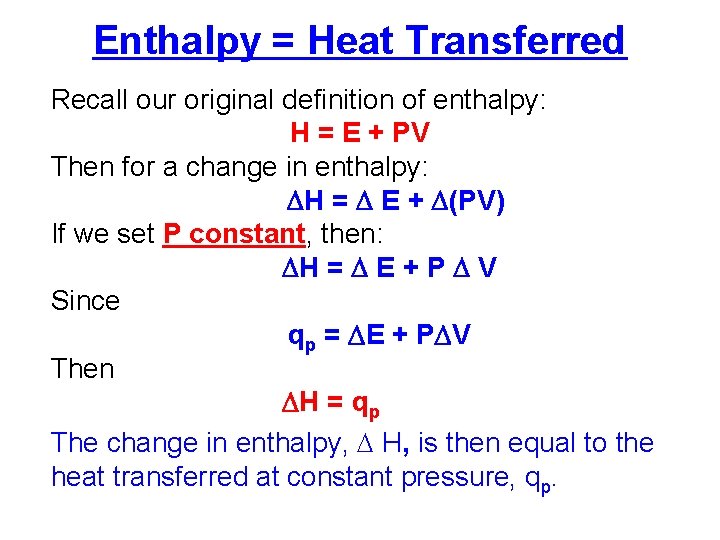 Enthalpy = Heat Transferred

Recall our original definition of enthalpy:

$H = E + PV$

Then for a change in enthalpy:

$\Delta H = \Delta E + \Delta(PV)$

If we set P constant, then:

$\Delta H = \Delta E + P \Delta V$

Since

$q_p = \Delta E + P\Delta V$

Then

$\Delta H = q_p$

The change in enthalpy, $\Delta H$, is then equal to the heat transferred at constant pressure, $q_p$.